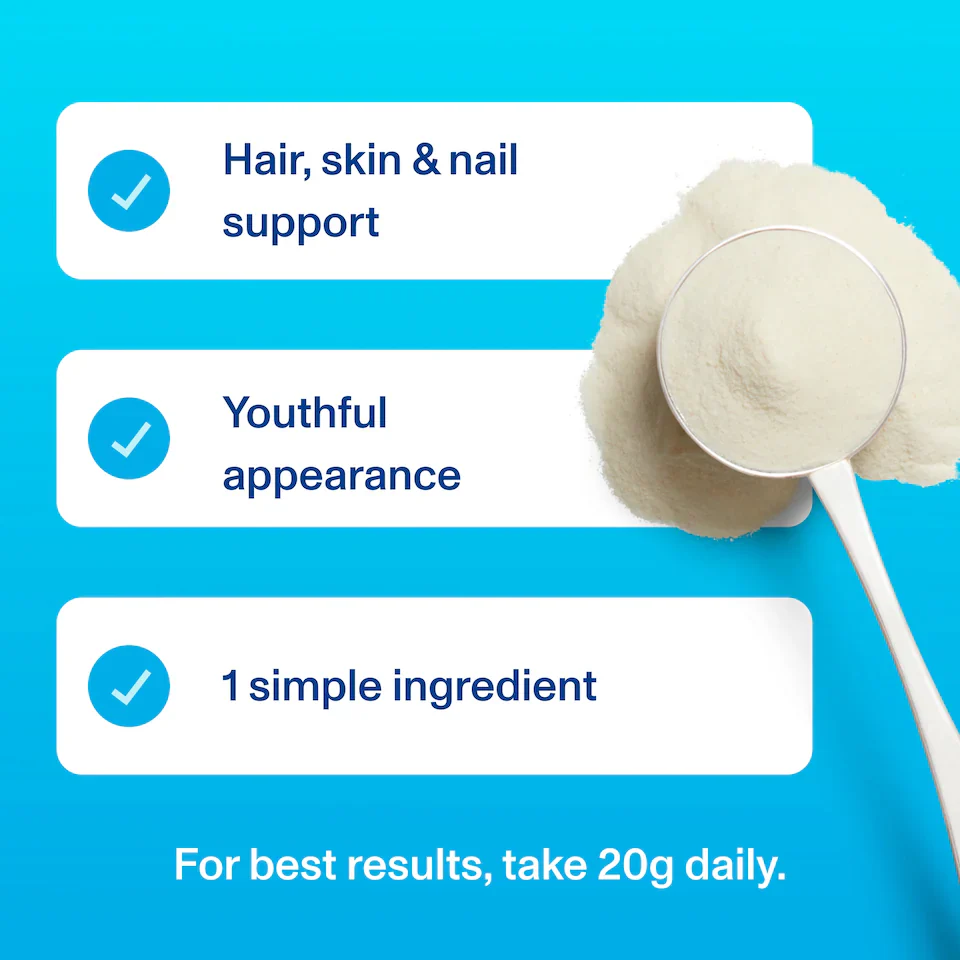 Hair, skin & nail support

Youthful appearance

1 simple ingredient

For best results, take 20g daily.